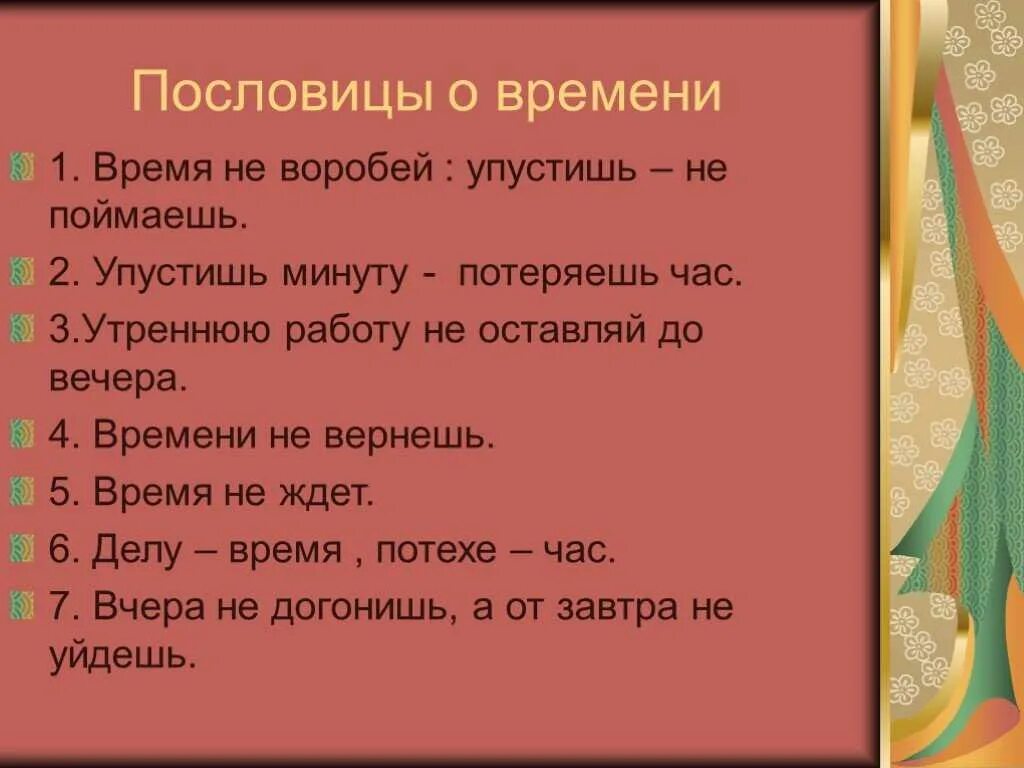 Пословицы о времени

1. Время не воробей : упустишь – не поймаешь.

2. Упустишь минуту - потеряешь час.

3.Утреннюю работу не оставляй до вечера.

4. Времени не вернешь.

5. Время не ждет.

6. Делу – время , потехе – час.

7. Вчера не догонишь, а от завтра не уйдешь.